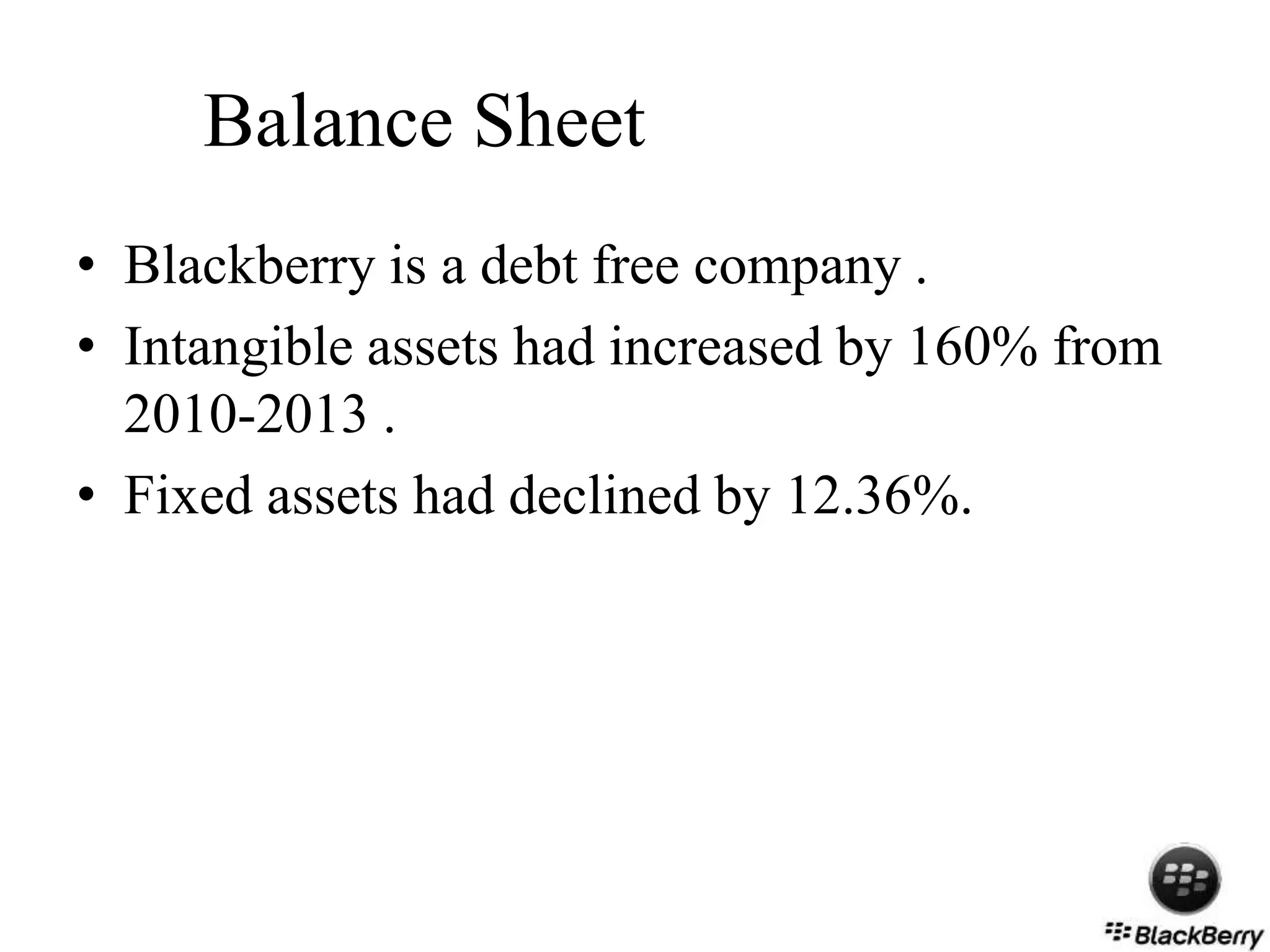 Balance Sheet

• Blackberry is a debt free company .
• Intangible assets had increased by 160% from 2010-2013 .
• Fixed assets had declined by 12.36%.

BlackBerry